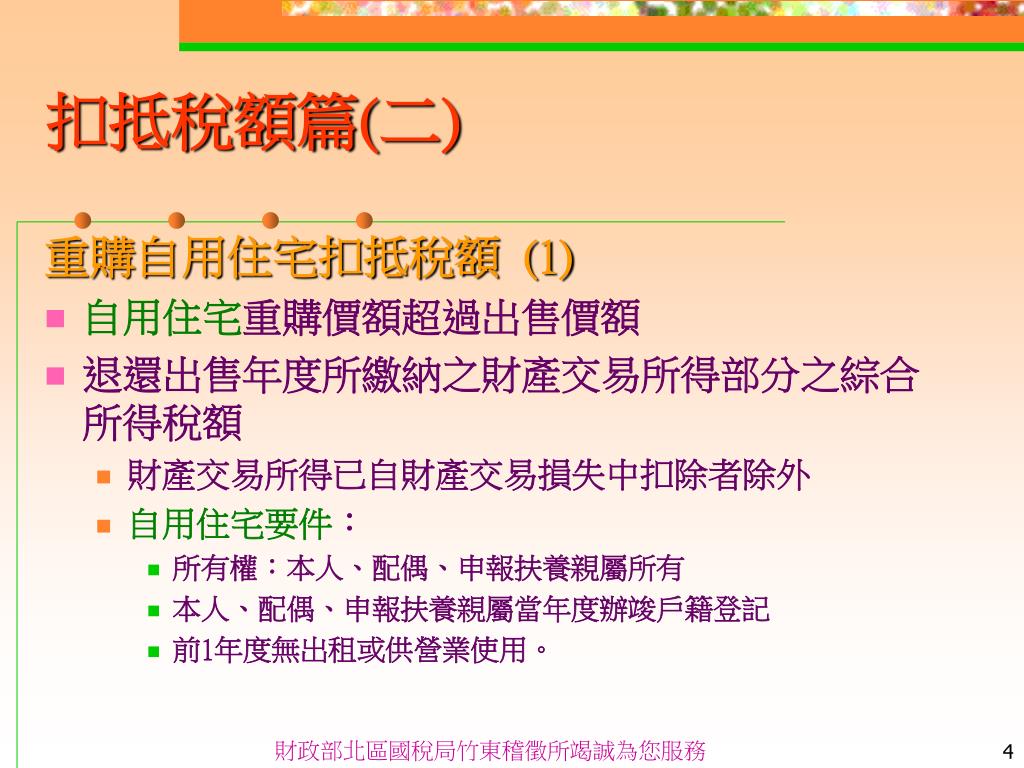 扣抵稅額篇(二)

重購自用住宅扣抵稅額 (1)

自用住宅重購價額超過出售價額

退還出售年度所繳納之財產交易所得部分之綜合所得稅額

財產交易所得已自財產交易損失中扣除者除外

自用住宅要件：

所有權：本人、配偶、申報扶養親屬所有

本人、配偶、申報扶養親屬當年度辦竣戶籍登記

前1年度無出租或供營業使用。

財政部北區國稅局竹東稽徵所竭誠為您服務

4